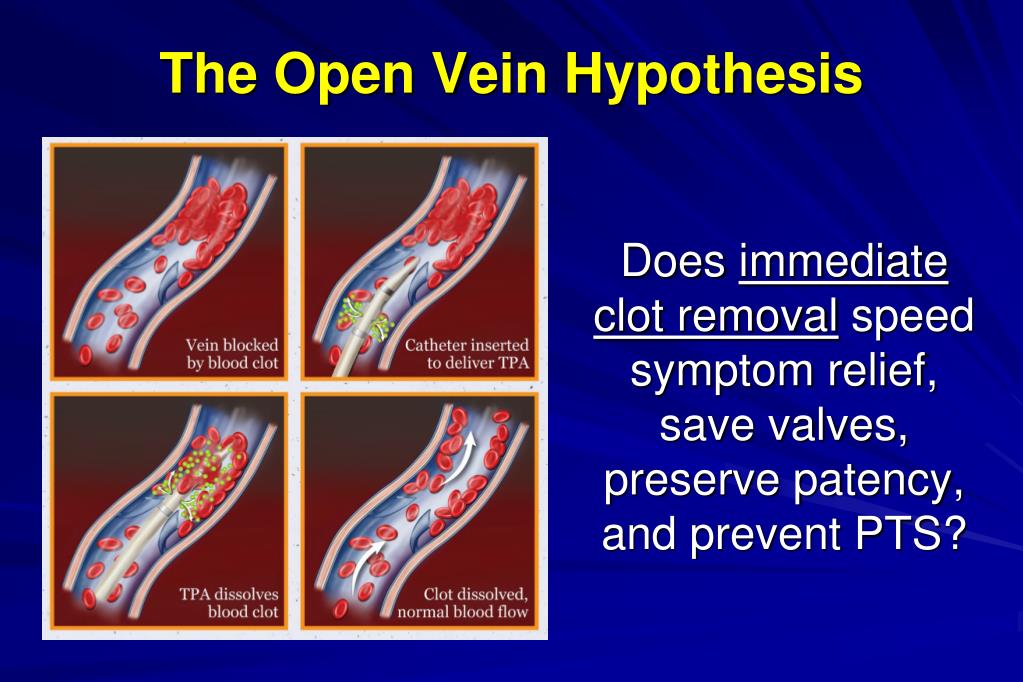 The Open Vein Hypothesis

Vein blocked by blood clot

Catheter inserted to deliver TPA

TPA dissolves blood clot

Clot dissolved, normal blood flow

Does immediate clot removal speed symptom relief, save valves, preserve patency, and prevent PTS?